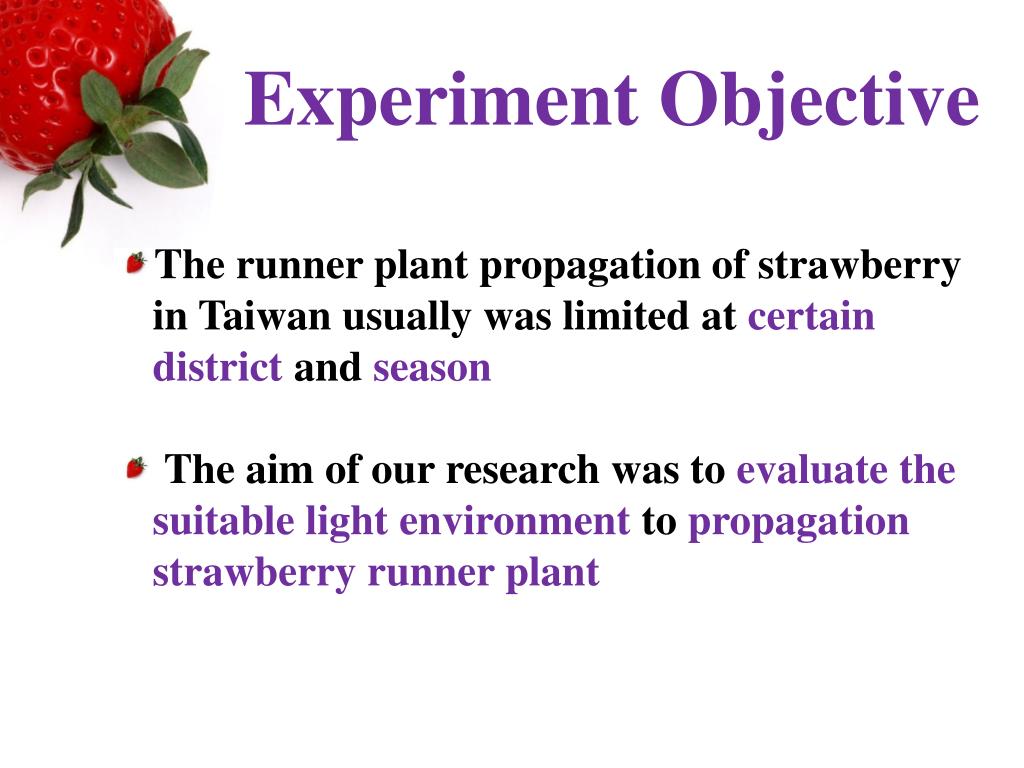 Experiment Objective

The runner plant propagation of strawberry in Taiwan usually was limited at certain district and season

The aim of our research was to evaluate the suitable light environment to propagation strawberry runner plant